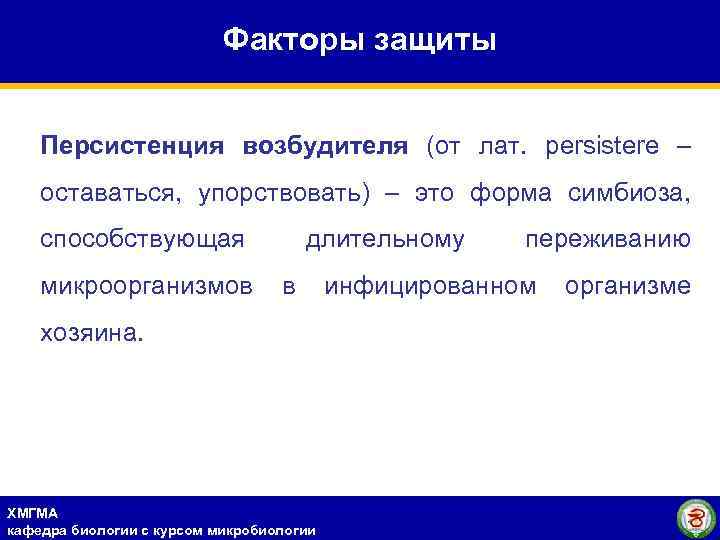 Факторы защиты

Персистенция возбудителя (от лат. persistere – оставаться, упорствовать) – это форма симбиоза, способствующая длительному переживанию микроорганизмов в инфицированном организме хозяина.

ХМГМА
кафедра биологии с курсом микробиологии